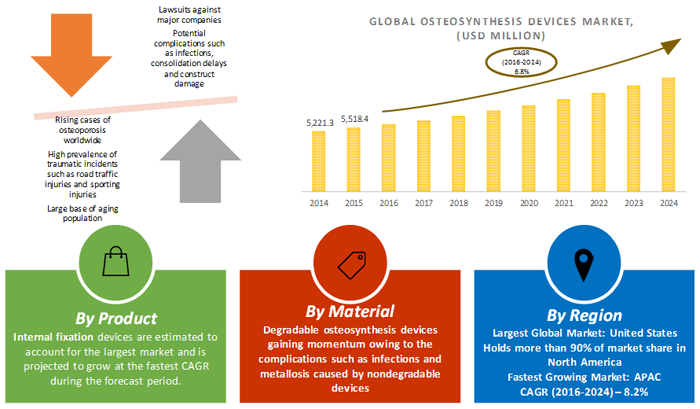 Lawsuits against major companies

Potential complications such as infections, consolidation delays and construct damage

Rising cases of osteoporosis worldwide

High prevalence of traumatic incidents such as road traffic injuries and sporting injuries

Large base of aging population

GLOBAL OSTEOSYNTHESIS DEVICES MARKET, (USD MILLION)

CAGR (2016-2024) 6.8%

5,221.3
5,518.4

2014 2015 2016 2017 2018 2019 2020 2021 2022 2023 2024

By Product

Internal fixation devices are estimated to account for the largest market and is projected to grow at the fastest CAGR during the forecast period.

By Material

Degradable osteosynthesis devices gaining momentum owing to the complications such as infections and metallosis caused by nondegradable devices

By Region

Largest Global Market: United States
Holds more than 90% of market share in North America
Fastest Growing Market: APAC
CAGR (2016-2024) – 8.2%